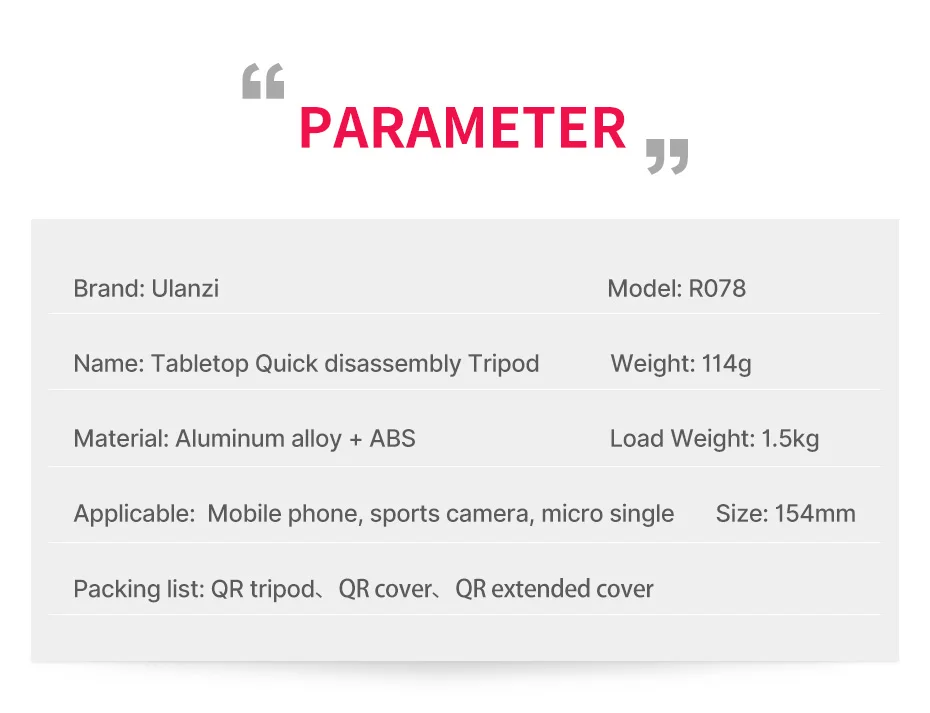 “ PARAMETER ”

Brand: Ulanzi
Model: R078

Name: Tabletop Quick disassembly Tripod
Weight: 114g

Material: Aluminum alloy + ABS
Load Weight: 1.5kg

Applicable: Mobile phone, sports camera, micro single
Size: 154mm

Packing list: QR tripod、QR cover、QR extended cover